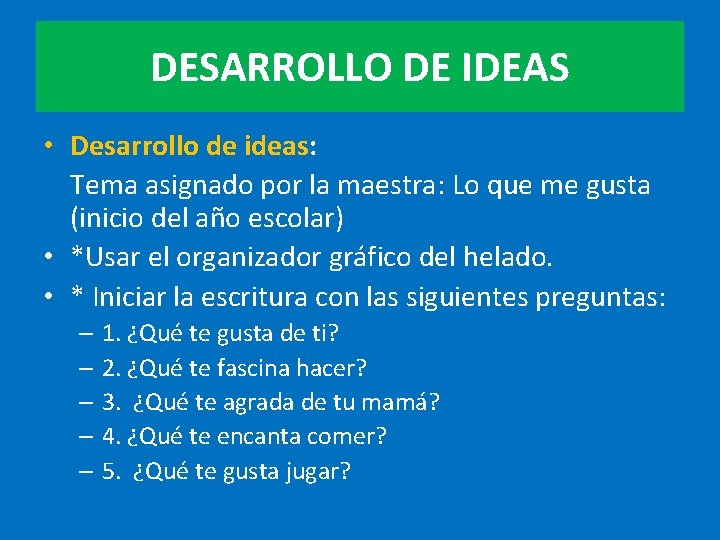 DESARROLLO DE IDEAS

• Desarrollo de ideas:
Tema asignado por la maestra: Lo que me gusta (inicio del año escolar)

• *Usar el organizador gráfico del helado.

• * Iniciar la escritura con las siguientes preguntas:
– 1. ¿Qué te gusta de ti?
– 2. ¿Qué te fascina hacer?
– 3. ¿Qué te agrada de tu mamá?
– 4. ¿Qué te encanta comer?
– 5. ¿Qué te gusta jugar?